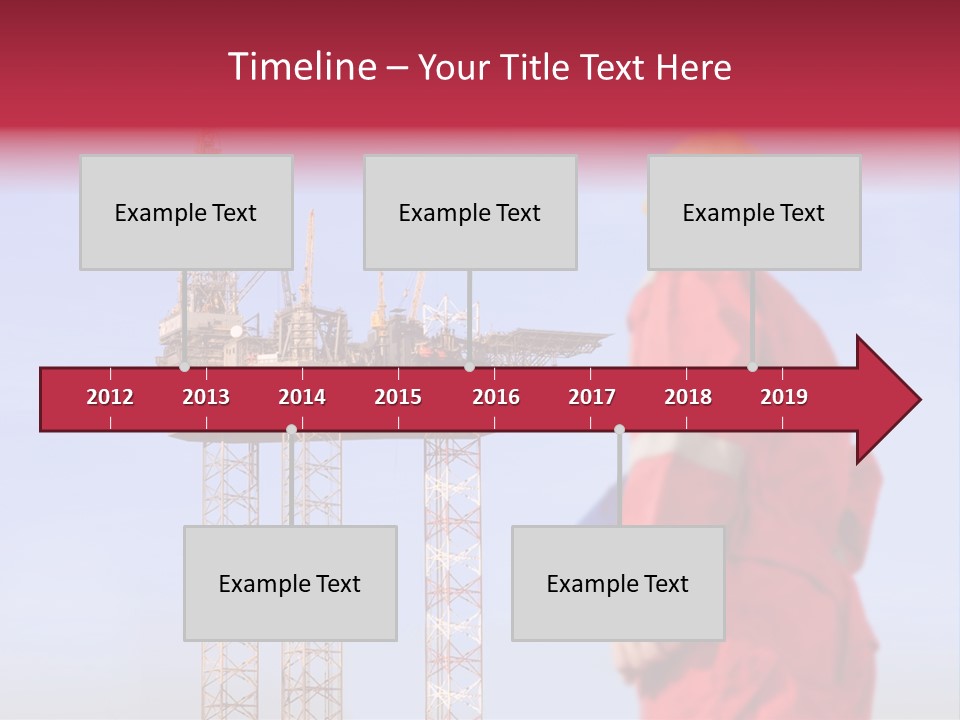 Timeline – Your Title Text Here

Example Text

Example Text

Example Text

2012 2013 2014 2015 2016 2017 2018 2019

Example Text

Example Text